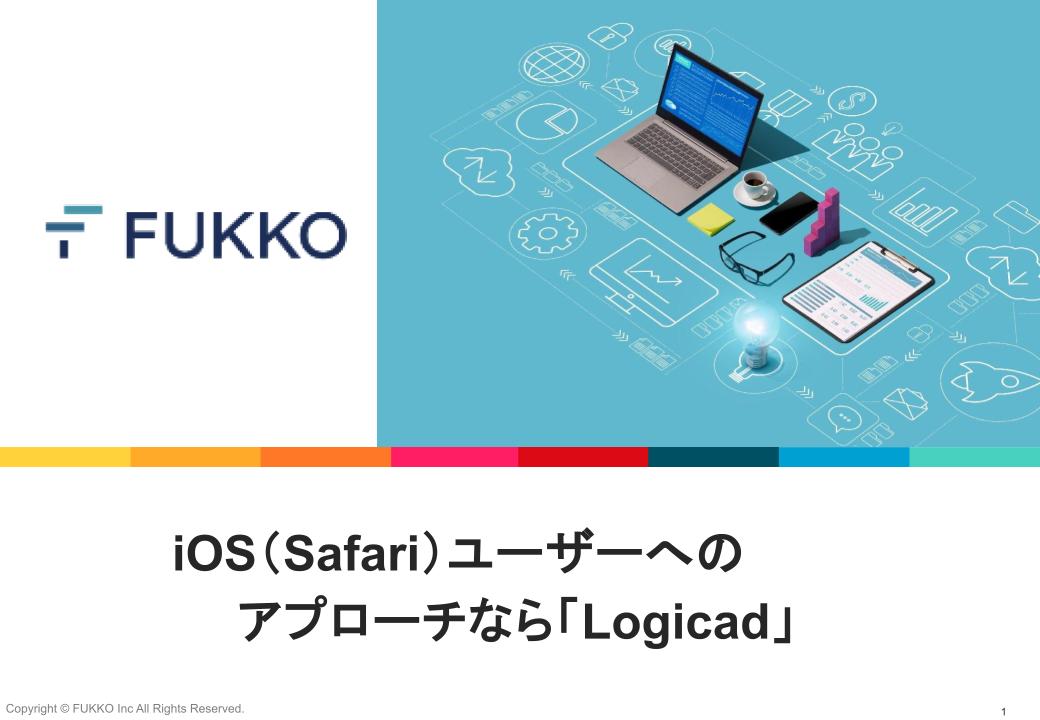 FUKKO

iOS（Safari）ユーザーへのアプローチなら「Logicad」

Copyright © FUKKO Inc All Rights Reserved.

1